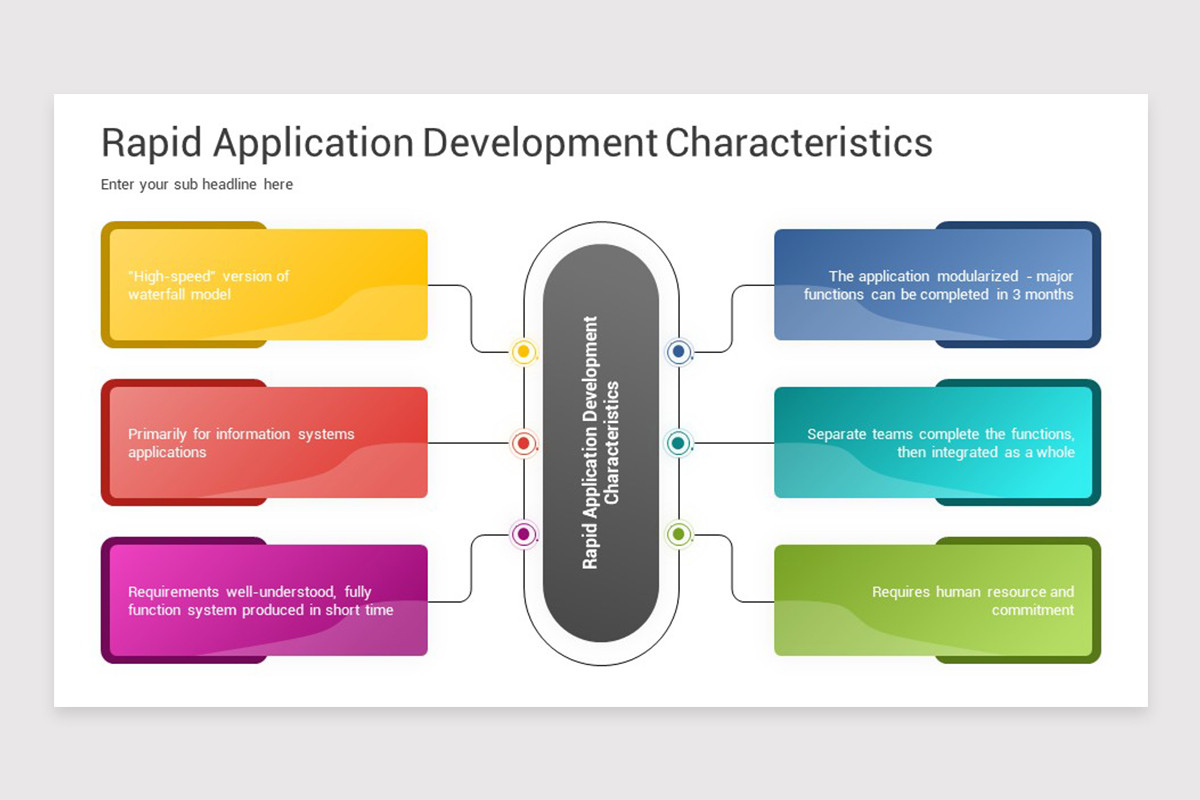 Rapid Application Development Characteristics

Enter your sub headline here

"High-speed" version of waterfall model

Primarily for information systems applications

Requirements well-understood, fully function system produced in short time

Rapid Application Development Characteristics

The application modularized - major functions can be completed in 3 months

Separate teams complete the functions, then integrated as a whole

Requires human resource and commitment